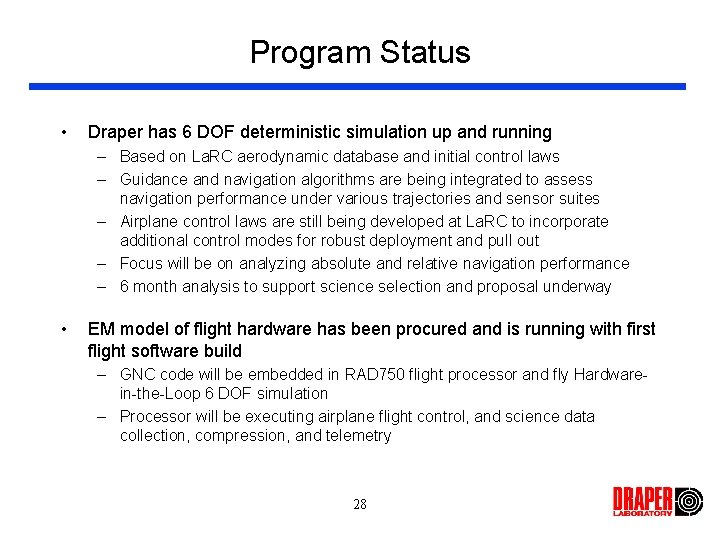 Program Status

• Draper has 6 DOF deterministic simulation up and running
– Based on LaRC aerodynamic database and initial control laws
– Guidance and navigation algorithms are being integrated to assess navigation performance under various trajectories and sensor suites
– Airplane control laws are still being developed at LaRC to incorporate additional control modes for robust deployment and pull out
– Focus will be on analyzing absolute and relative navigation performance
– 6 month analysis to support science selection and proposal underway

• EM model of flight hardware has been procured and is running with first flight software build
– GNC code will be embedded in RAD750 flight processor and fly Hardware-in-the-Loop 6 DOF simulation
– Processor will be executing airplane flight control, and science data collection, compression, and telemetry

28

DRAPER LABORATORY